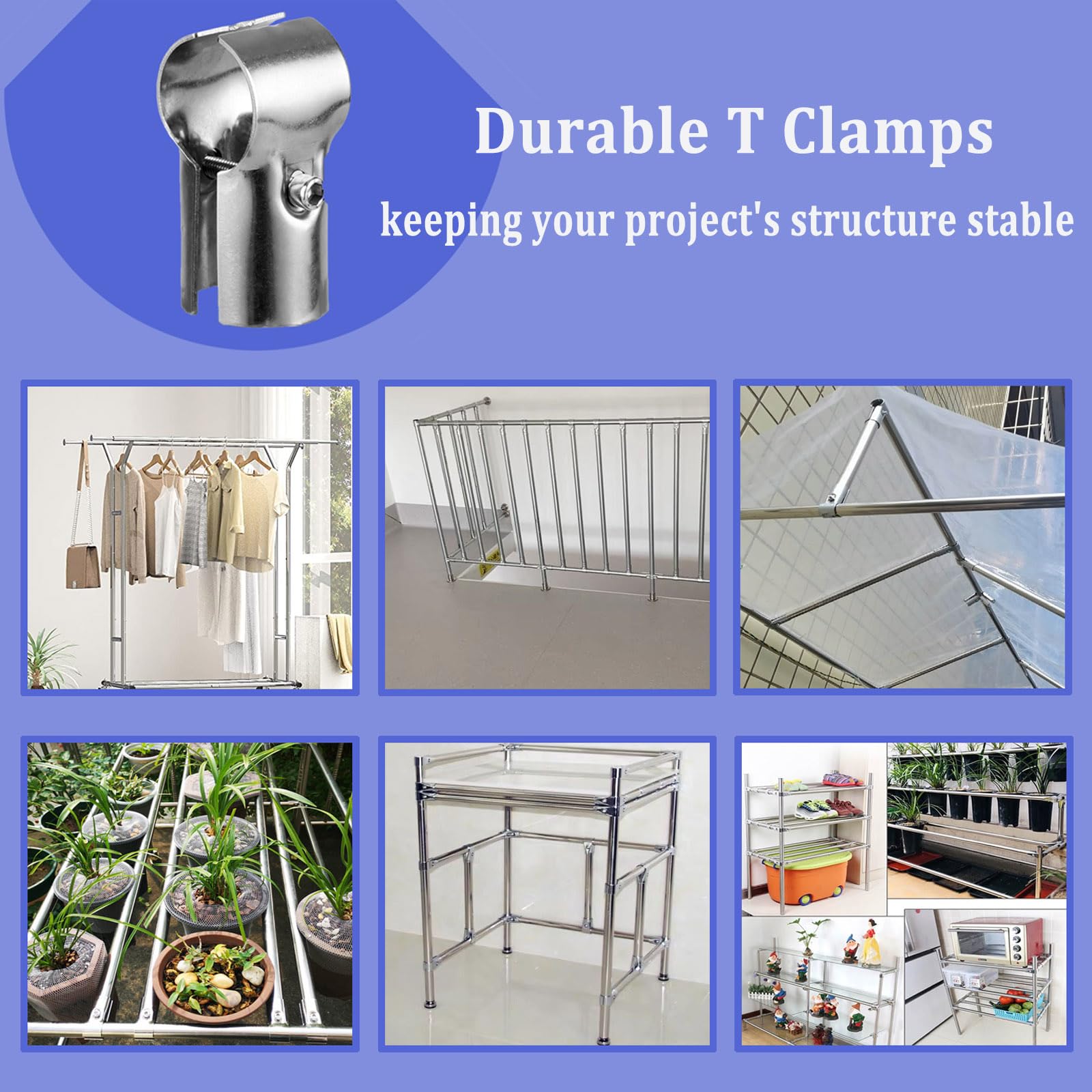 Durable T Clamps
keeping your project's structure stable